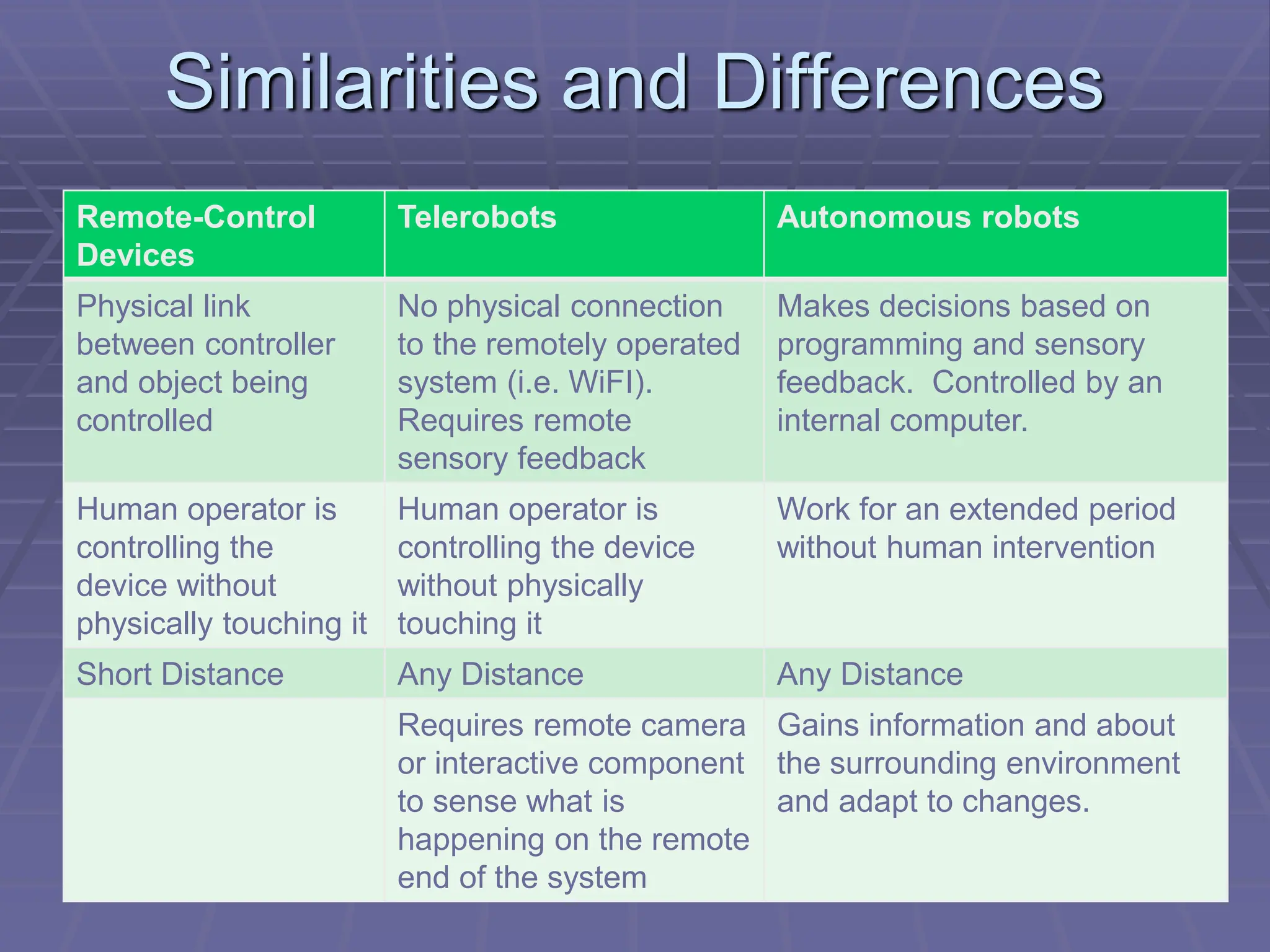 Similarities and Differences

| Remote-Control Devices | Telerobots | Autonomous robots |
|---|---|---|
| Physical link between controller and object being controlled | No physical connection to the remotely operated system (i.e. WiFI). Requires remote sensory feedback | Makes decisions based on programming and sensory feedback.  Controlled by an internal computer. |
| Human operator is controlling the device without physically touching it | Human operator is controlling the device without physically touching it | Work for an extended period without human intervention |
| Short Distance | Any Distance | Any Distance |
| | Requires remote camera or interactive component to sense what is happening on the remote end of the system | Gains information and about the surrounding environment and adapt to changes. |